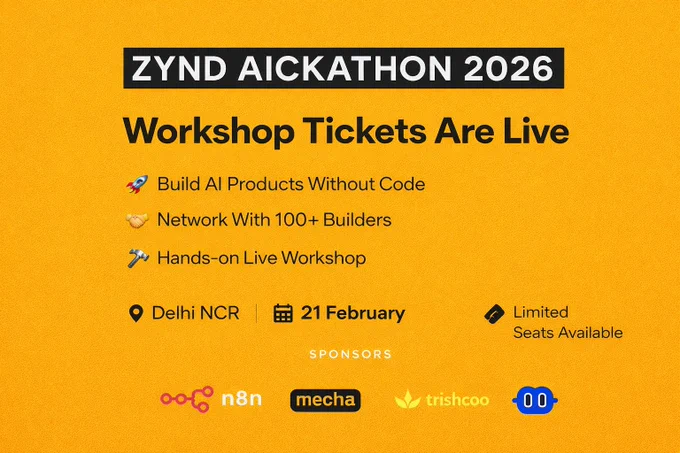 ZYND AICKATHON 2026

Workshop Tickets Are Live

🚀 Build AI Products Without Code

🤝 Network With 100+ Builders

🔨 Hands-on Live Workshop

Delhi NCR | 21 February

Limited Seats Available

SPONSORS

n8n mecha trishcoo